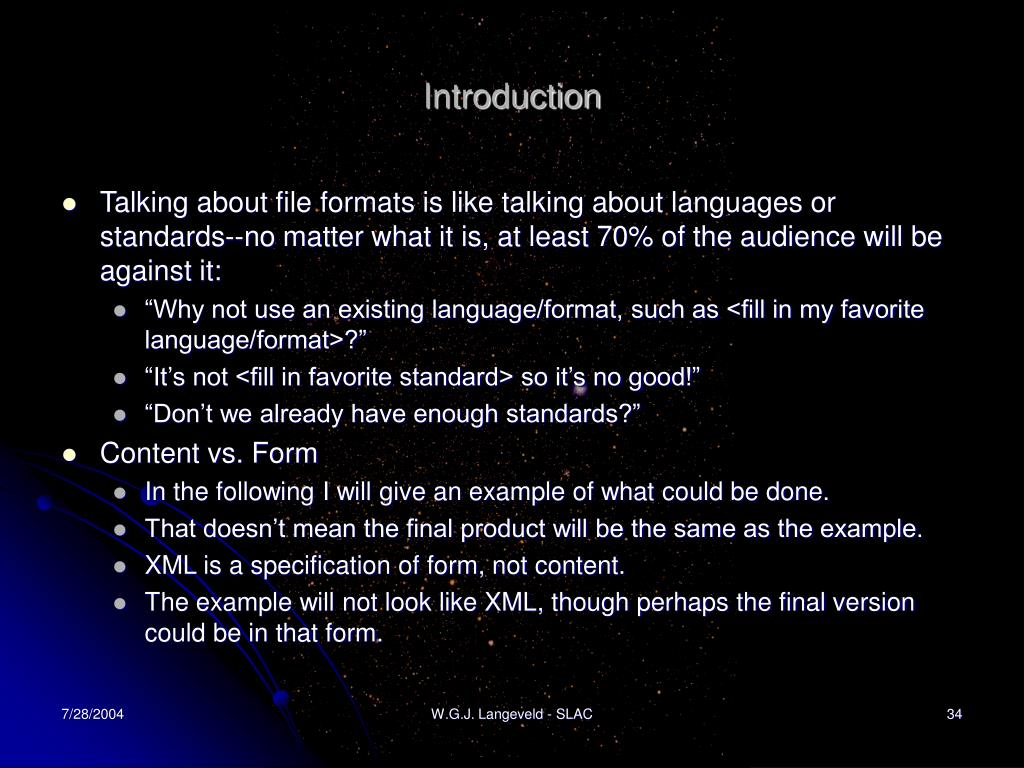 Introduction

- Talking about file formats is like talking about languages or standards--no matter what it is, at least 70% of the audience will be against it:
  - “Why not use an existing language/format, such as <fill in my favorite language/format>?”
  - “It’s not <fill in favorite standard> so it’s no good!”
  - “Don’t we already have enough standards?”
- Content vs. Form
  - In the following I will give an example of what could be done.
  - That doesn’t mean the final product will be the same as the example.
  - XML is a specification of form, not content.
  - The example will not look like XML, though perhaps the final version could be in that form.

7/28/2004

W.G.J. Langeveld - SLAC

34